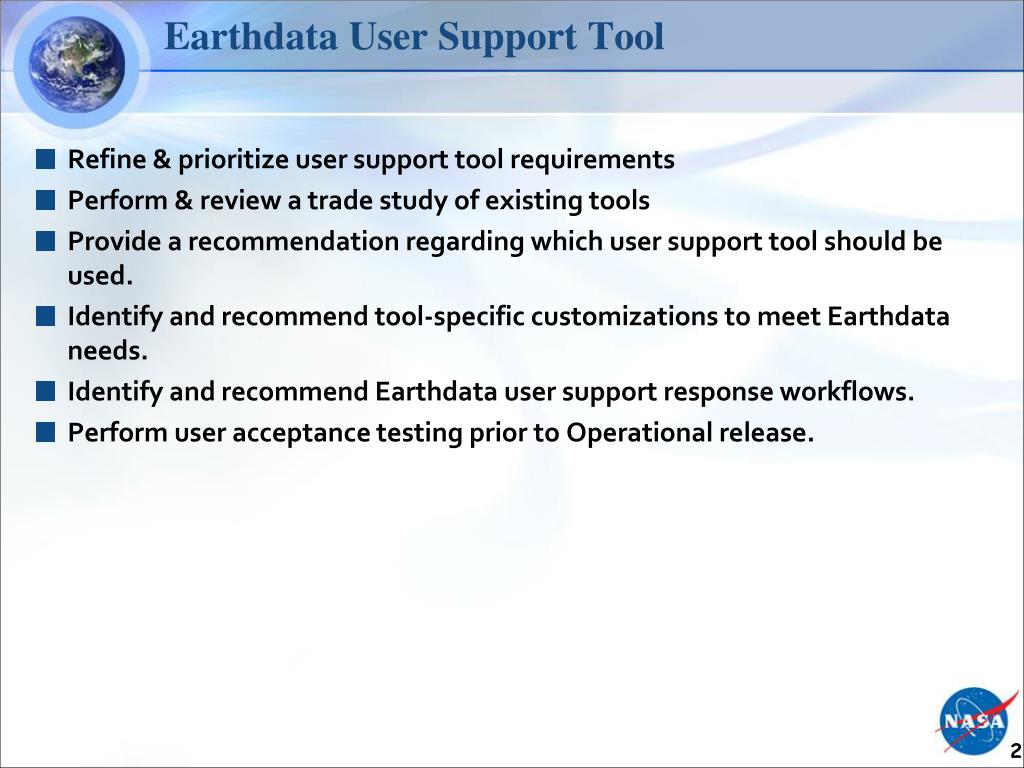 Earthdata User Support Tool

Refine & prioritize user support tool requirements

Perform & review a trade study of existing tools

Provide a recommendation regarding which user support tool should be used.

Identify and recommend tool-specific customizations to meet Earthdata needs.

Identify and recommend Earthdata user support response workflows.

Perform user acceptance testing prior to Operational release.

NASA

2